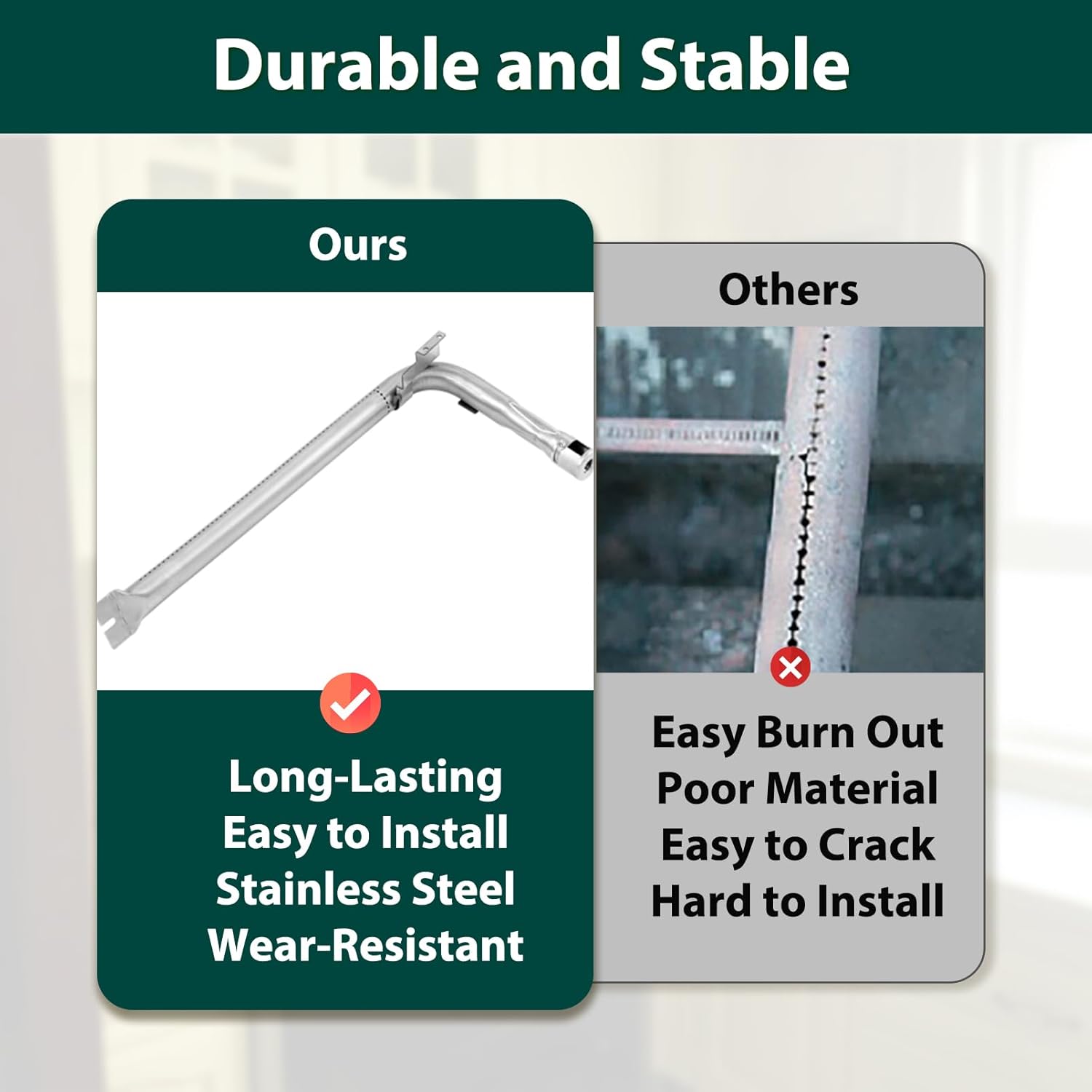 Durable and Stable

Ours

Long-Lasting
Easy to Install
Stainless Steel
Wear-Resistant

Others

Easy Burn Out
Poor Material
Easy to Crack
Hard to Install